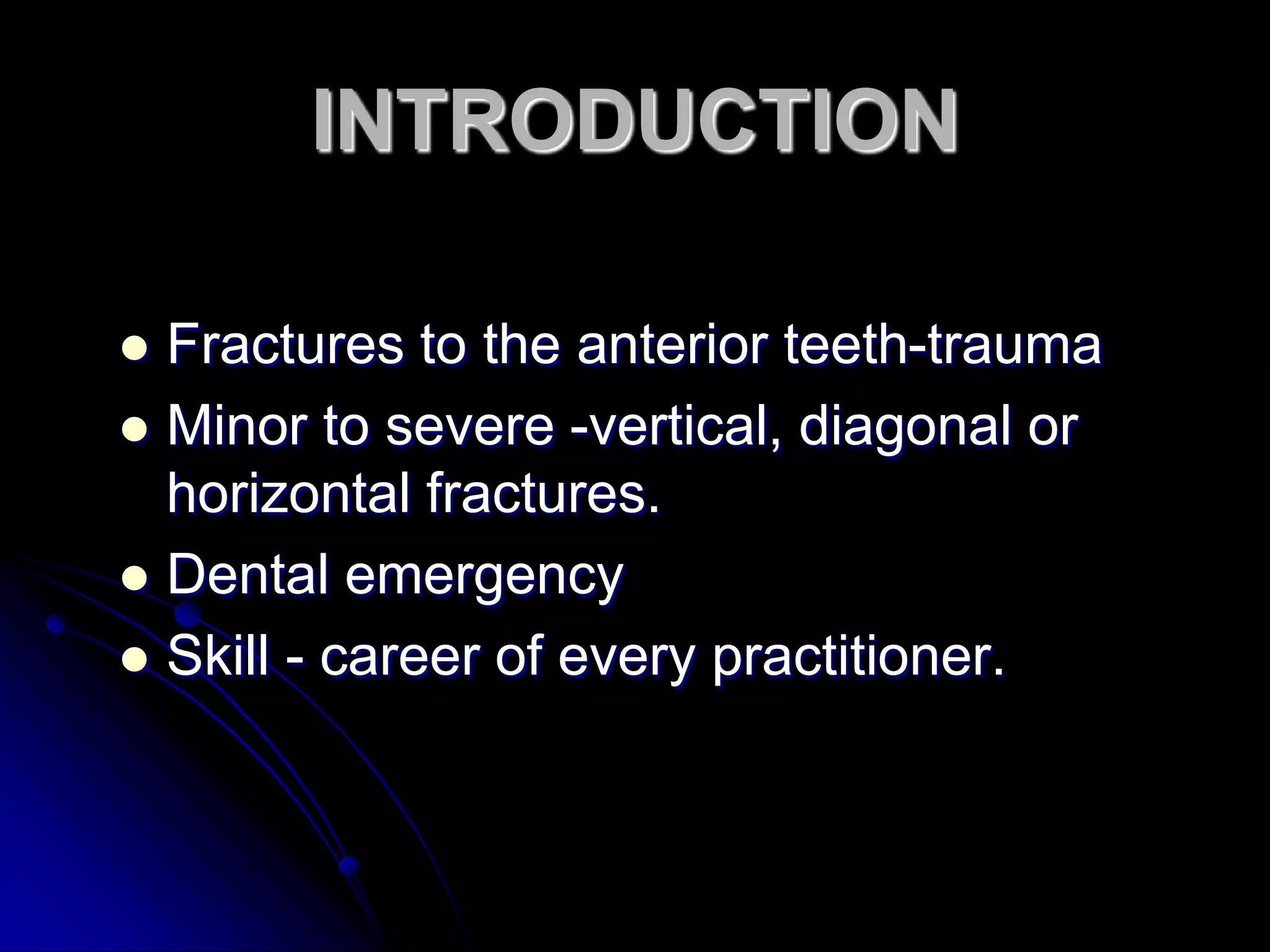 INTRODUCTION

- Fractures to the anterior teeth-trauma
- Minor to severe -vertical, diagonal or horizontal fractures.
- Dental emergency
- Skill - career of every practitioner.